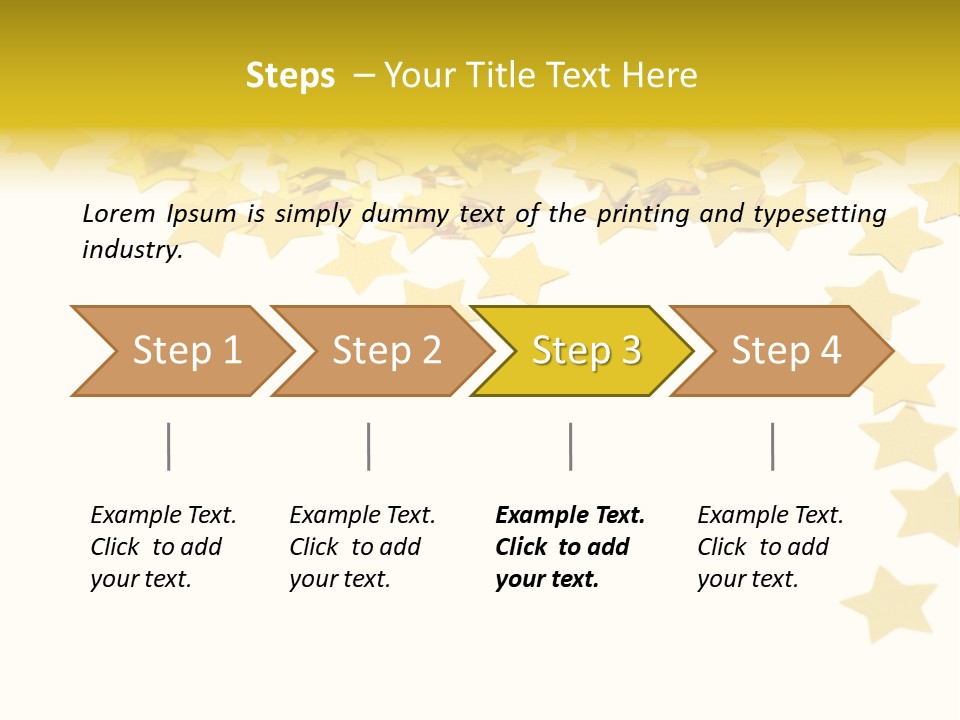 Steps – Your Title Text Here

Lorem Ipsum is simply dummy text of the printing and typesetting industry.

Step 1

Step 2

Step 3

Step 4

Example Text. Click to add your text.

Example Text. Click to add your text.

Example Text. Click to add your text.

Example Text. Click to add your text.